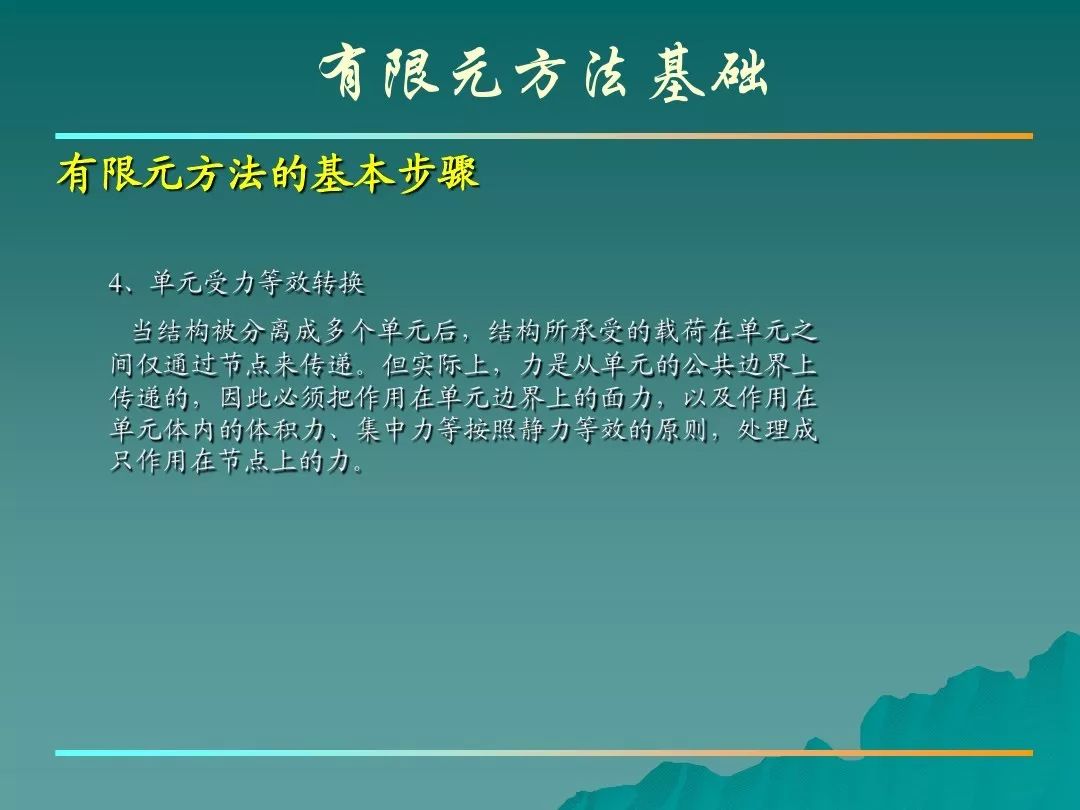 有限元方法基础

有限元方法的基本步骤

4、单元受力等效转换

当结构被分离成多个单元后，结构所承受的载荷在单元之间仅通过节点来传递。但实际上，力是从单元的公共边界上传递的，因此必须把作用在单元边界上的面力，以及作用在单元体内的体积力、集中力等按照静力等效的原则，处理成只作用在节点上的力。